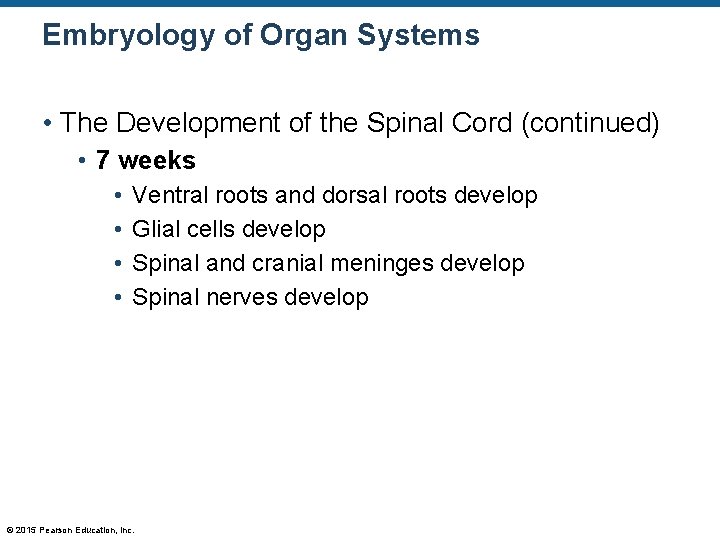 Embryology of Organ Systems

• The Development of the Spinal Cord (continued)
  • 7 weeks
    • Ventral roots and dorsal roots develop
    • Glial cells develop
    • Spinal and cranial meninges develop
    • Spinal nerves develop

© 2015 Pearson Education, Inc.